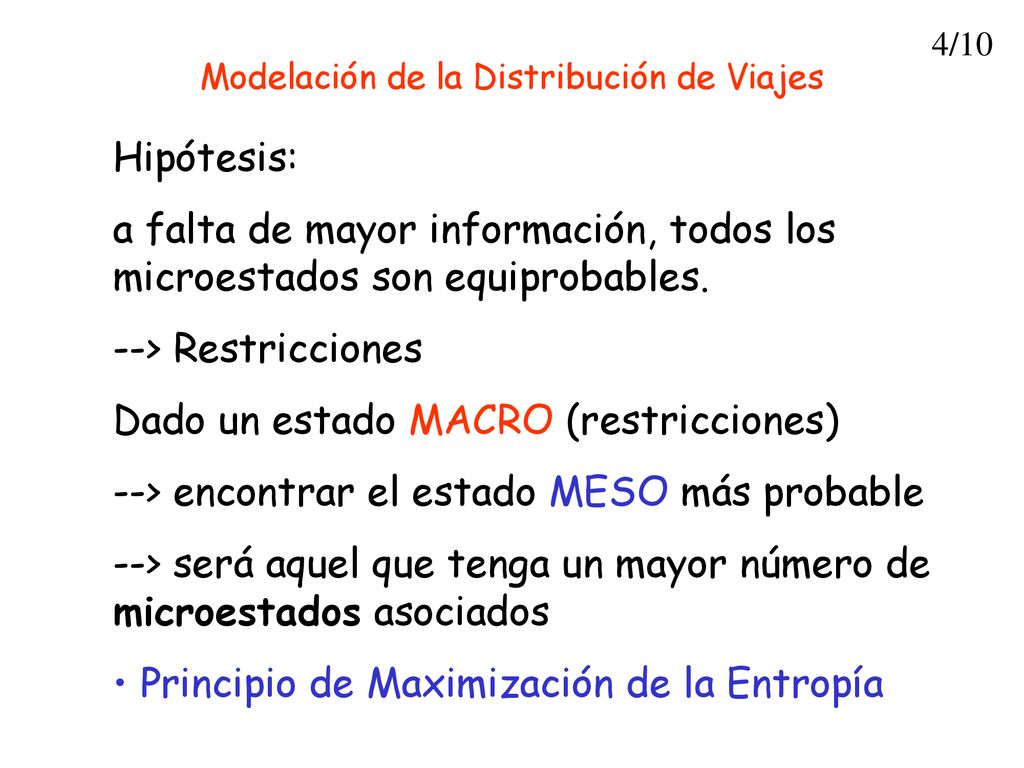 4/10

Modelación de la Distribución de Viajes

Hipótesis:

a falta de mayor información, todos los microestados son equiprobables.

--> Restricciones

Dado un estado MACRO (restricciones)

--> encontrar el estado MESO más probable

--> será aquel que tenga un mayor número de microestados asociados

• Principio de Maximización de la Entropía